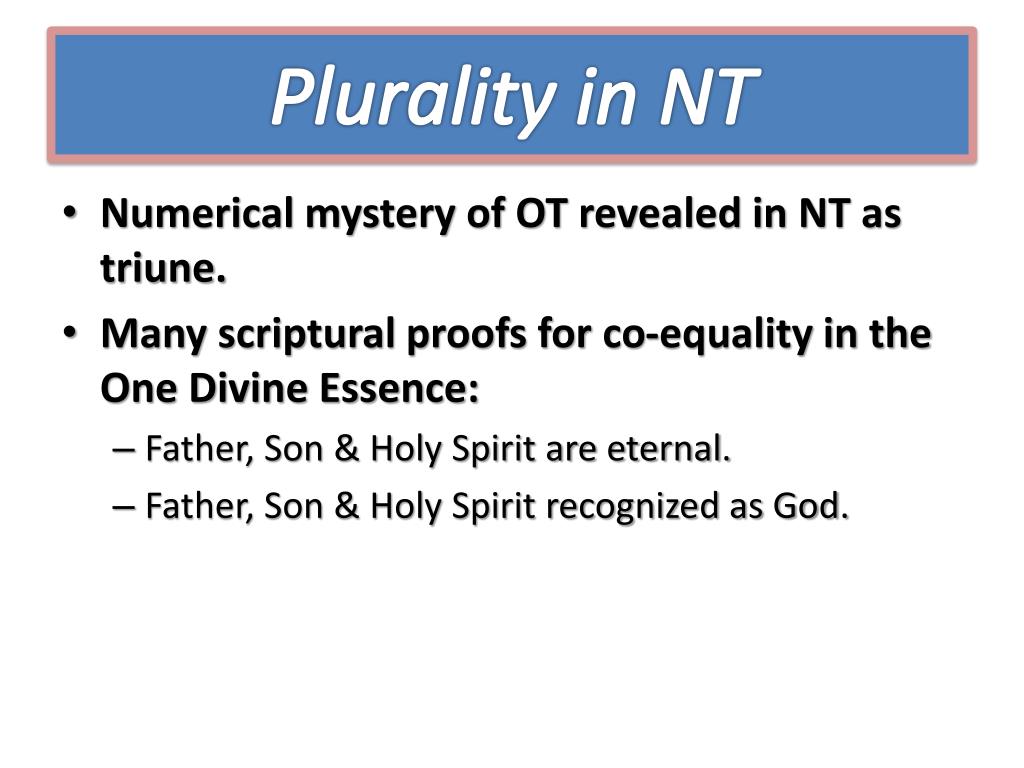 Plurality in NT

• Numerical mystery of OT revealed in NT as triune.
• Many scriptural proofs for co-equality in the One Divine Essence:
– Father, Son & Holy Spirit are eternal.
– Father, Son & Holy Spirit recognized as God.